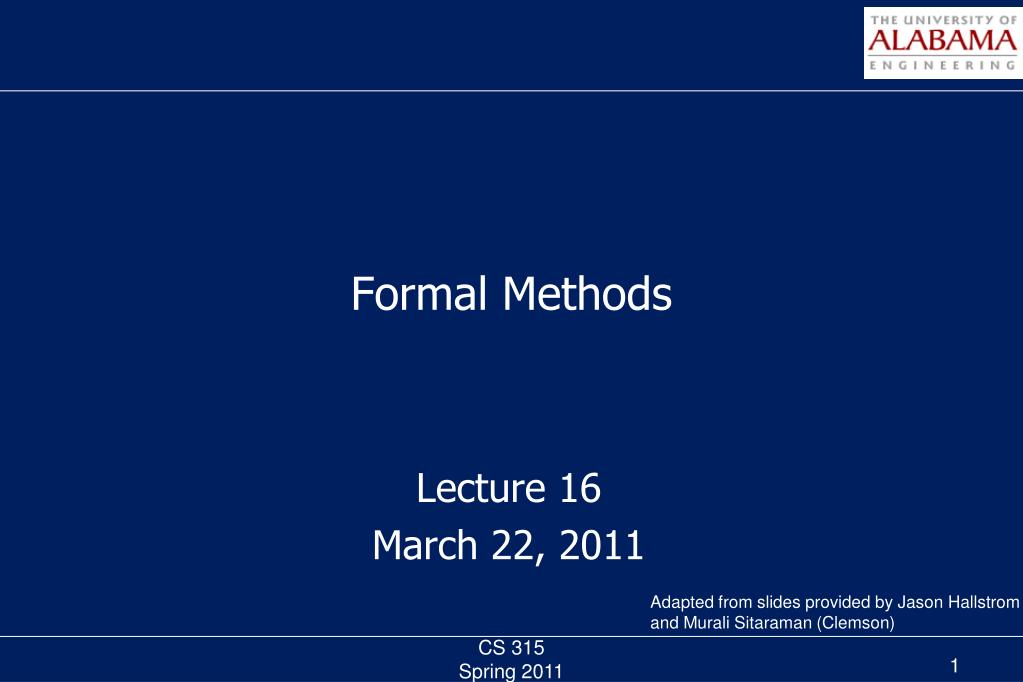 THE UNIVERSITY OF
ALABAMA
ENGINEERING

Formal Methods

Lecture 16
March 22, 2011

Adapted from slides provided by Jason Hallstrom and Murali Sitaraman (Clemson)

CS 315
Spring 2011

1